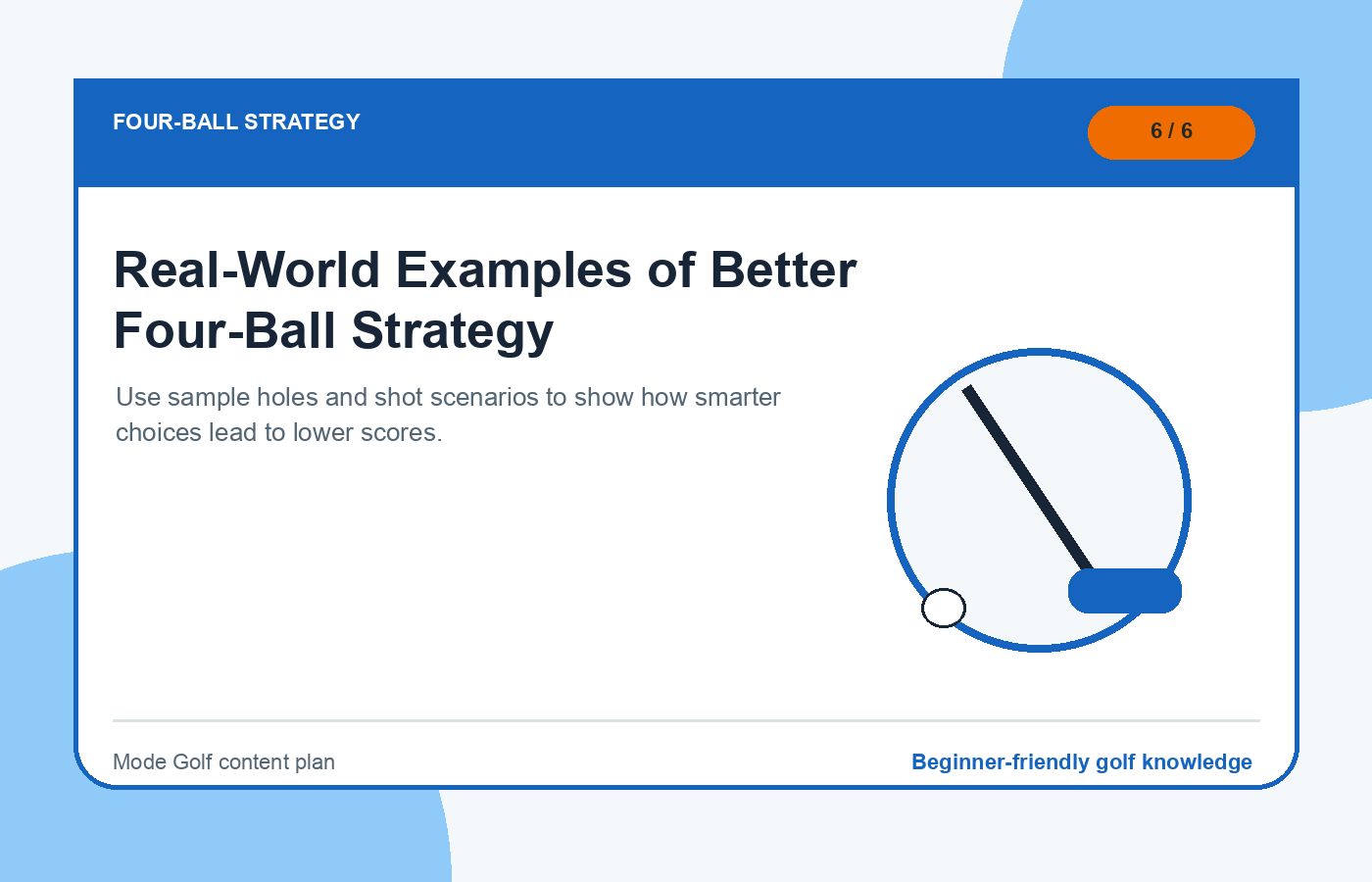 FOUR-BALL STRATEGY

6 / 6

Real-World Examples of Better Four-Ball Strategy

Use sample holes and shot scenarios to show how smarter choices lead to lower scores.

Mode Golf content plan

Beginner-friendly golf knowledge